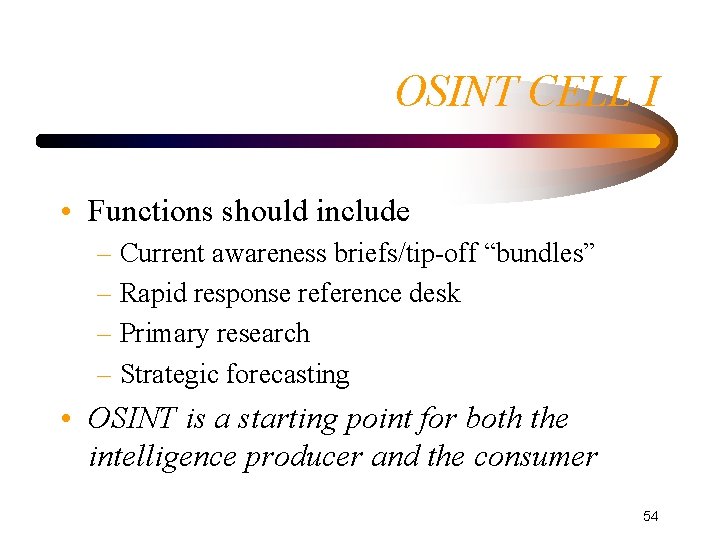 OSINT CELL I

• Functions should include
– Current awareness briefs/tip-off “bundles”
– Rapid response reference desk
– Primary research
– Strategic forecasting

• OSINT is a starting point for both the intelligence producer and the consumer

54